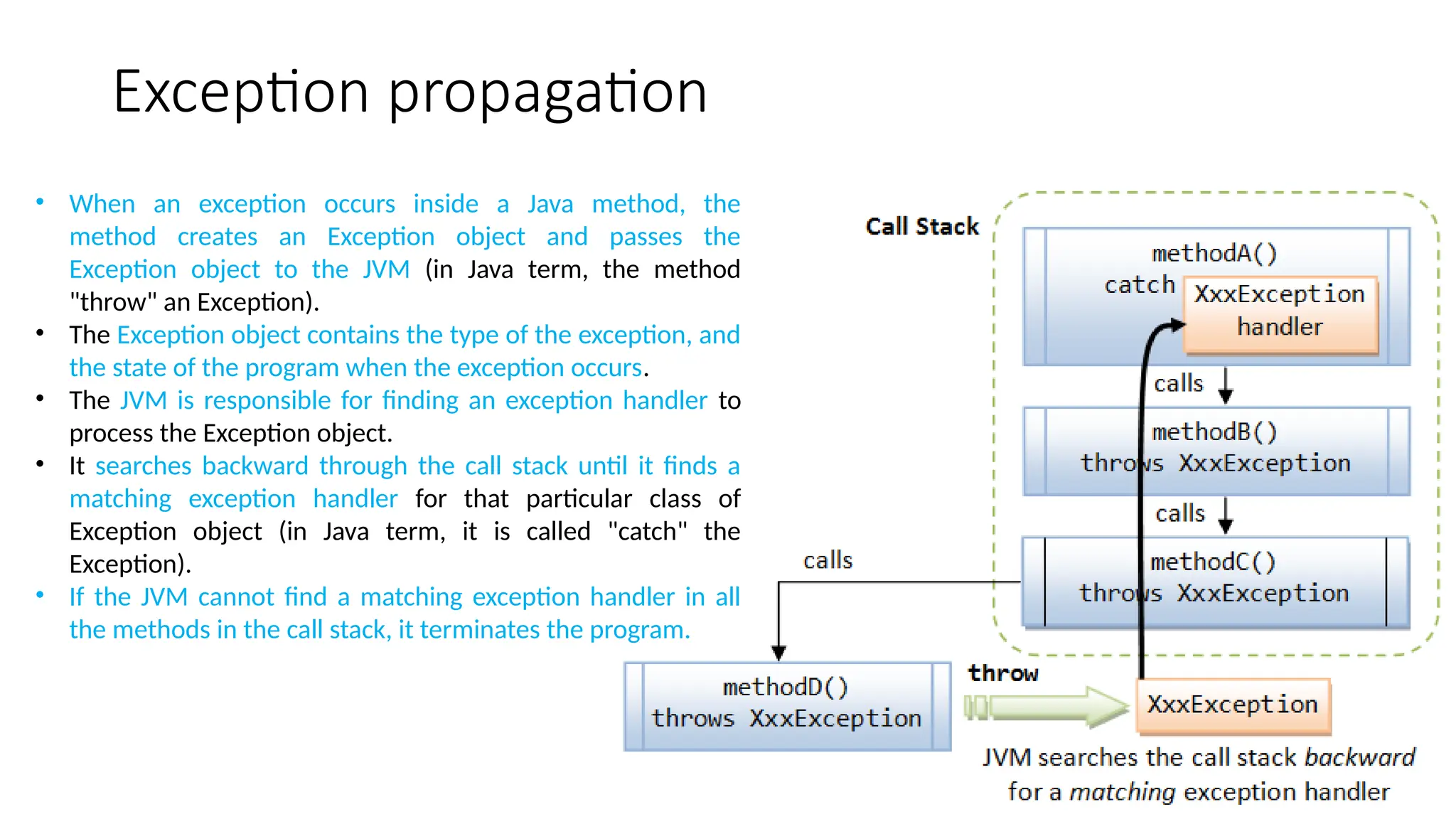 Exception propagation

• When an exception occurs inside a Java method, the method creates an Exception object and passes the Exception object to the JVM (in Java term, the method "throw" an Exception).
• The Exception object contains the type of the exception, and the state of the program when the exception occurs.
• The JVM is responsible for finding an exception handler to process the Exception object.
• It searches backward through the call stack until it finds a matching exception handler for that particular class of Exception object (in Java term, it is called "catch" the Exception).
• If the JVM cannot find a matching exception handler in all the methods in the call stack, it terminates the program.

Call Stack

methodA()
catch XxxException handler

calls

methodB()
throws XxxException

calls

methodC()
throws XxxException

calls

methodD()
throws XxxException

throw

XxxException

JVM searches the call stack backward for a matching exception handler